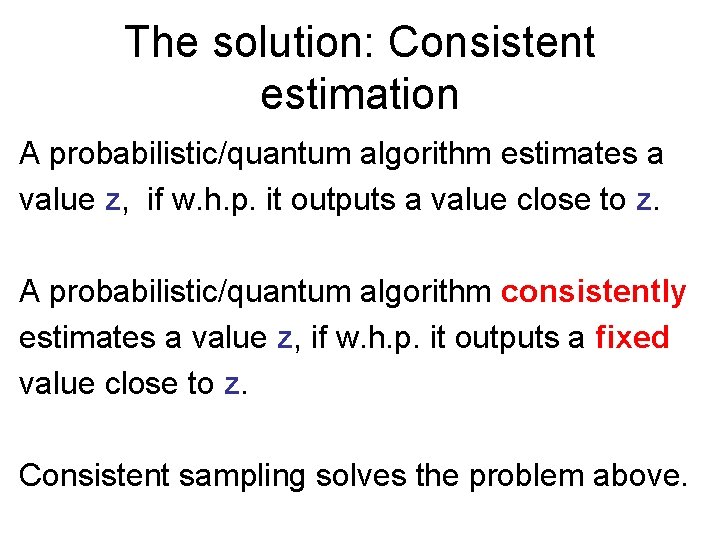 The solution: Consistent estimation

A probabilistic/quantum algorithm estimates a value z, if w.h.p. it outputs a value close to z.

A probabilistic/quantum algorithm consistently estimates a value z, if w.h.p. it outputs a fixed value close to z.

Consistent sampling solves the problem above.